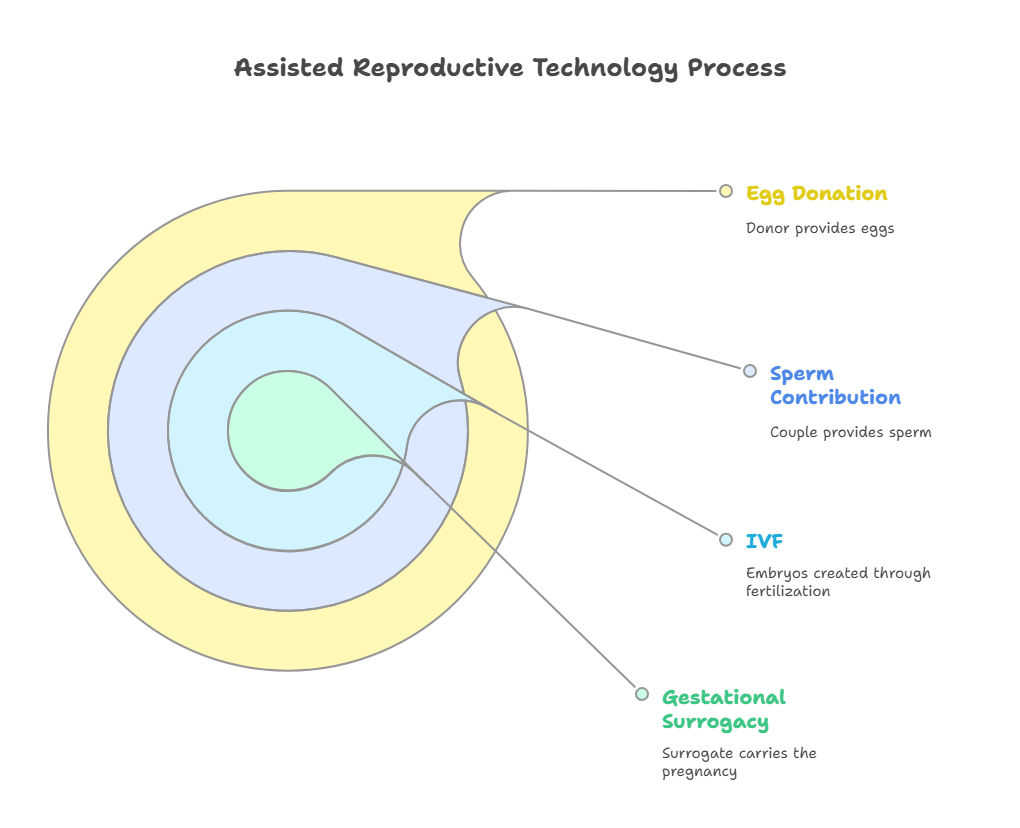 Assisted Reproductive Technology Process

Egg Donation

Donor provides eggs

Sperm Contribution

Couple provides sperm

IVF

Embryos created through fertilization

Gestational Surrogacy

Surrogate carries the pregnancy